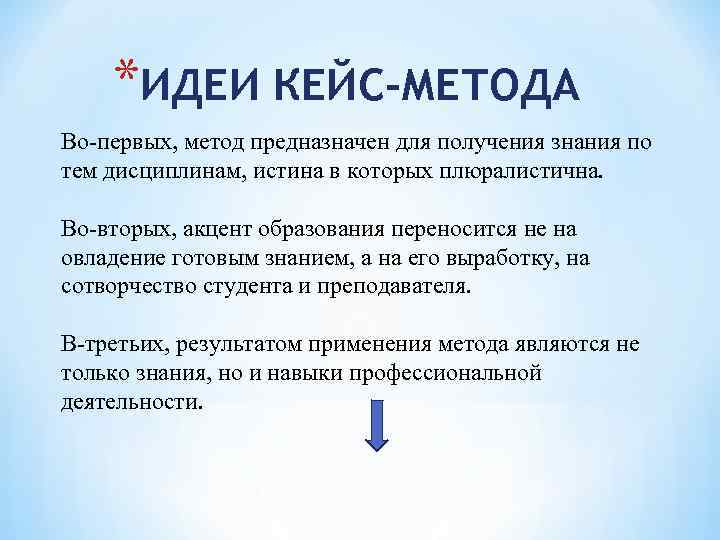 *ИДЕИ КЕЙС-МЕТОДА

Во-первых, метод предназначен для получения знания по тем дисциплинам, истина в которых плюралистична.

Во-вторых, акцент образования переносится не на овладение готовым знанием, а на его выработку, на сотворчество студента и преподавателя.

В-третьих, результатом применения метода являются не только знания, но и навыки профессиональной деятельности.